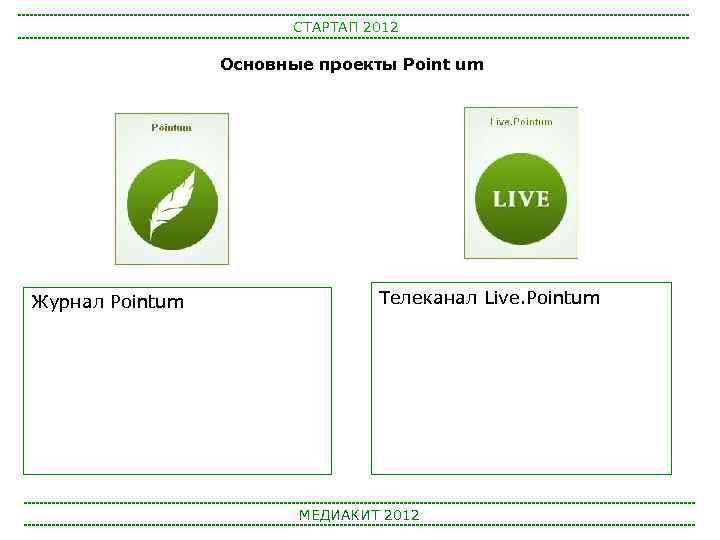 СТАРТАП 2012

Основные проекты Point um

Pointum

Live.Pointum

LIVE

Журнал Pointum

Телеканал Live.Pointum

МЕДИАКИТ 2012